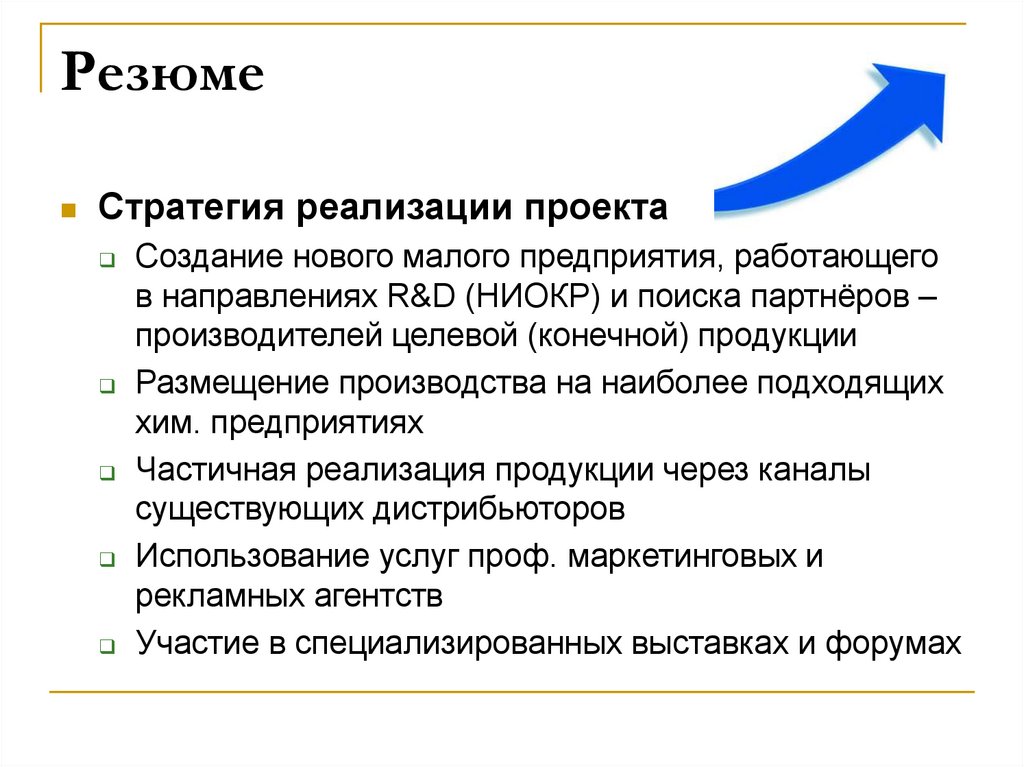 Резюме

Стратегия реализации проекта

Создание нового малого предприятия, работающего в направлениях R&D (НИОКР) и поиска партнёров – производителей целевой (конечной) продукции

Размещение производства на наиболее подходящих хим. предприятиях

Частичная реализация продукции через каналы существующих дистрибьюторов

Использование услуг проф. маркетинговых и рекламных агентств

Участие в специализированных выставках и форумах